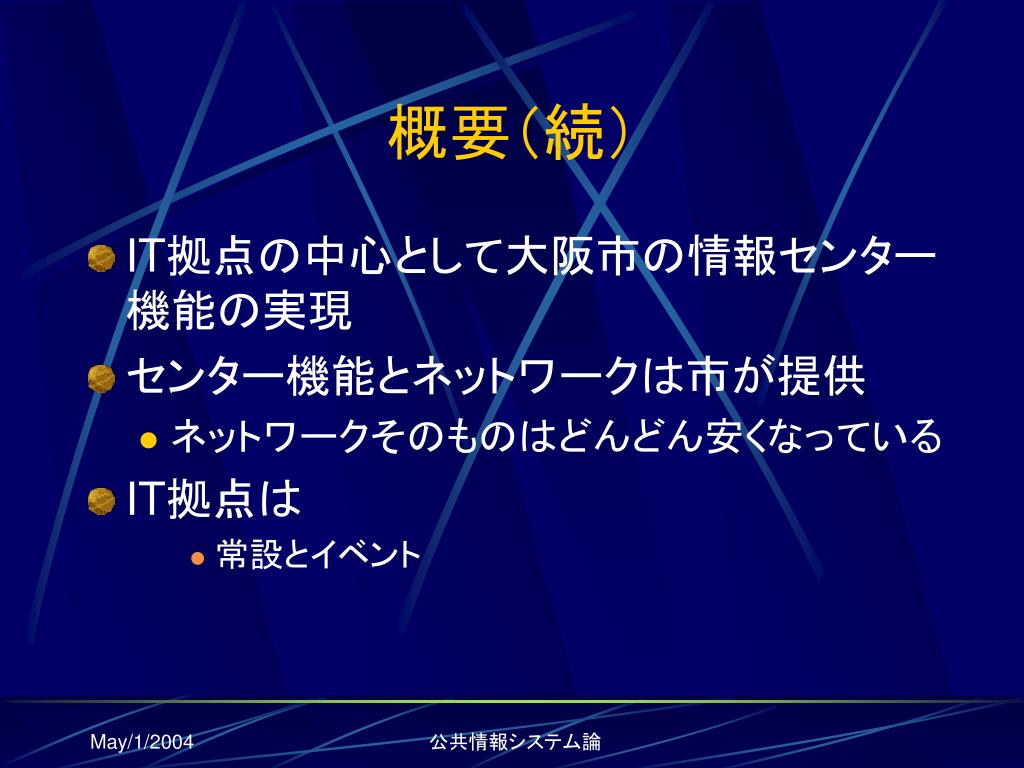 概要（続）

IT拠点の中心として大阪市の情報センター機能の実現

センター機能とネットワークは市が提供

ネットワークそのものはどんどん安くなっている

IT拠点は

常設とイベント

May/1/2004

公共情報システム論